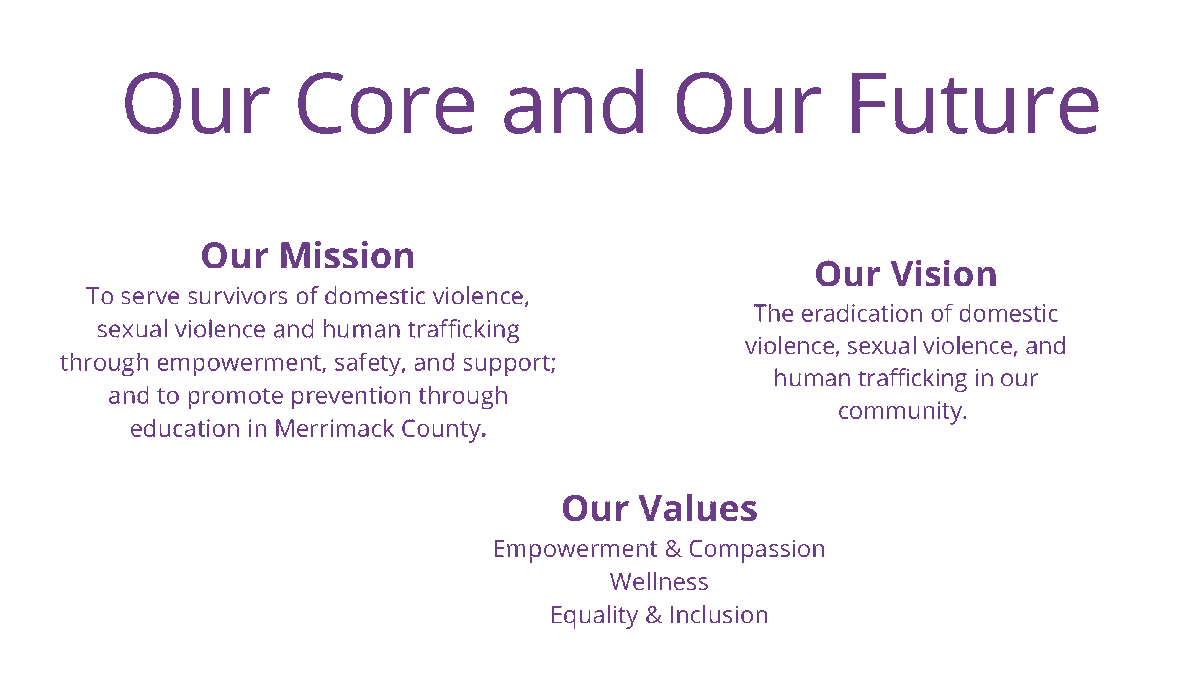 Our Core and Our Future

Our Mission
To serve survivors of domestic violence, sexual violence and human trafficking through empowerment, safety, and support; and to promote prevention through education in Merrimack County.

Our Vision
The eradication of domestic violence, sexual violence, and human trafficking in our community.

Our Values
Empowerment & Compassion
Wellness
Equality & Inclusion